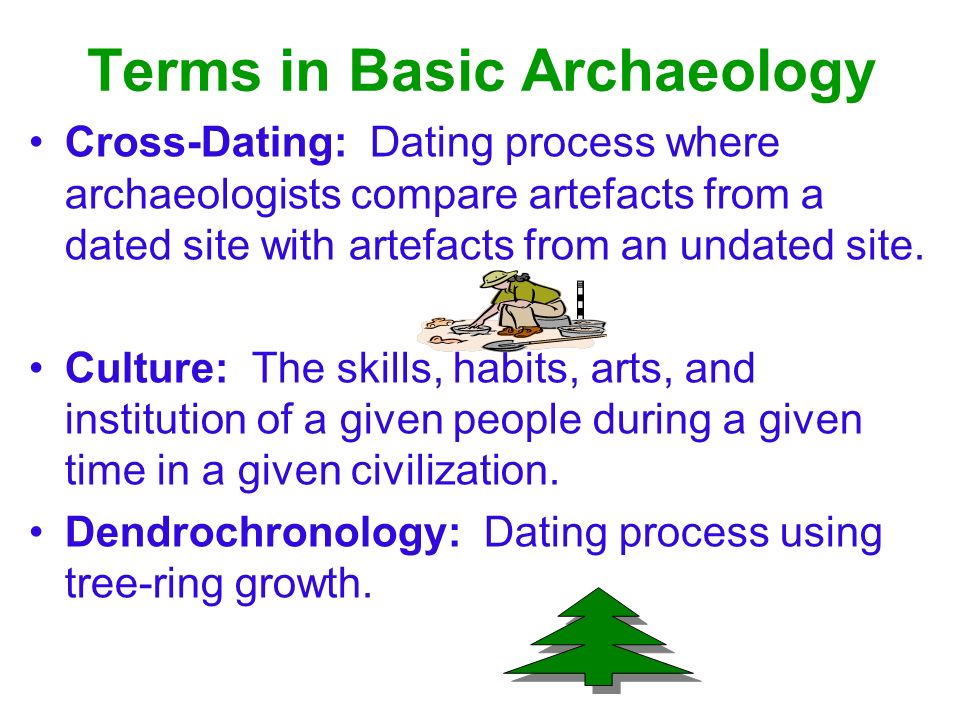 Terms in Basic Archaeology

• Cross-Dating: Dating process where archaeologists compare artefacts from a dated site with artefacts from an undated site.

• Culture: The skills, habits, arts, and institution of a given people during a given time in a given civilization.

• Dendrochronology: Dating process using tree-ring growth.